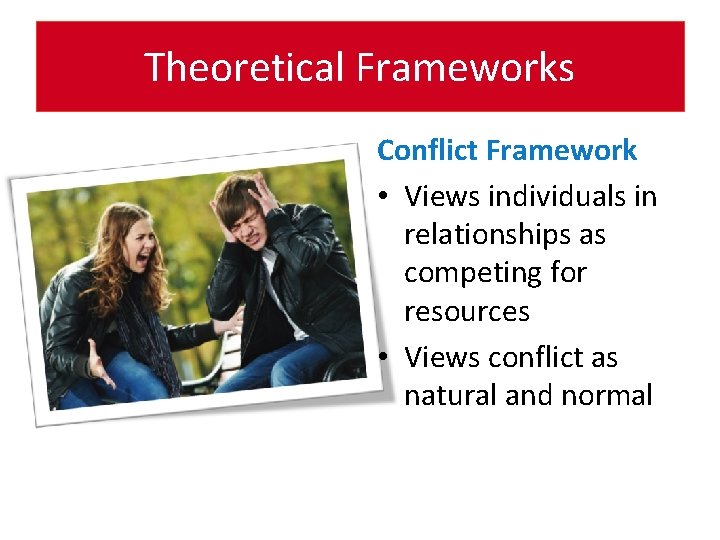 Theoretical Frameworks

Conflict Framework

• Views individuals in relationships as competing for resources
• Views conflict as natural and normal